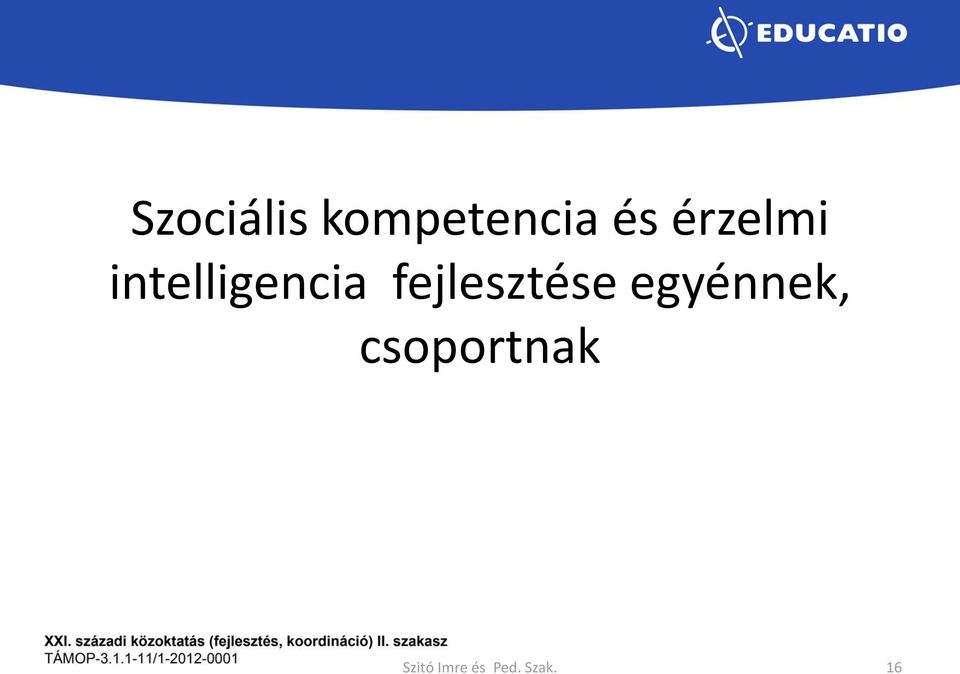 EDUCATIO

Szociális kompetencia és érzelmi intelligencia fejlesztése egyénnek, csoportnak

XXI. századi közoktatás (fejlesztés, koordináció) II. szakasz
TÁMOP-3.1.1-11/1-2012-0001

Szitó Imre és Ped. Szak.

16